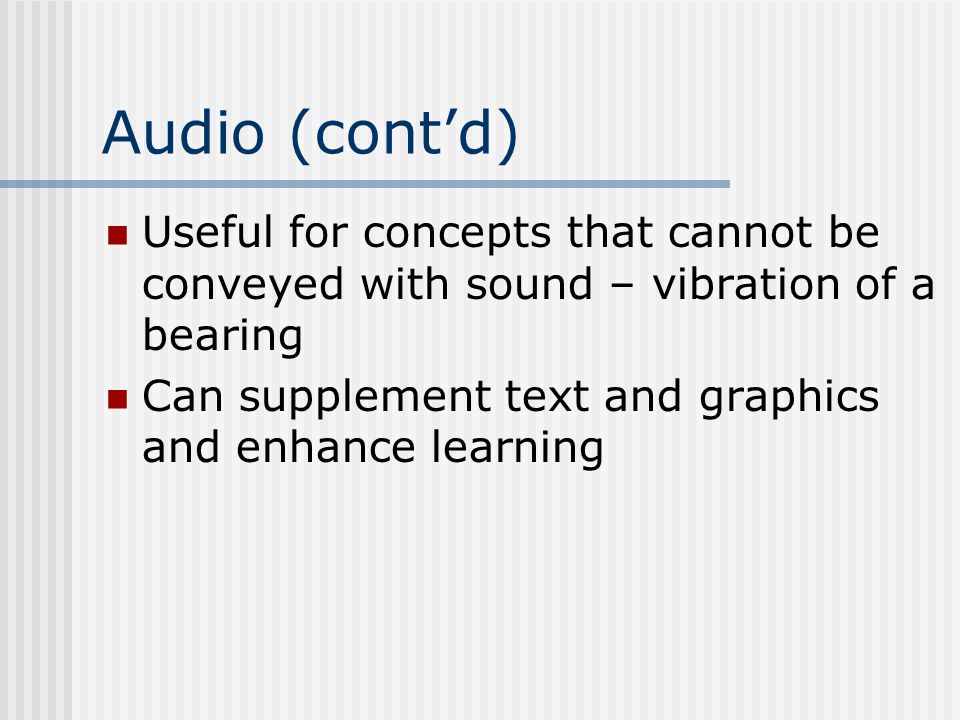 Audio (cont’d)

Useful for concepts that cannot be conveyed with sound – vibration of a bearing

Can supplement text and graphics and enhance learning